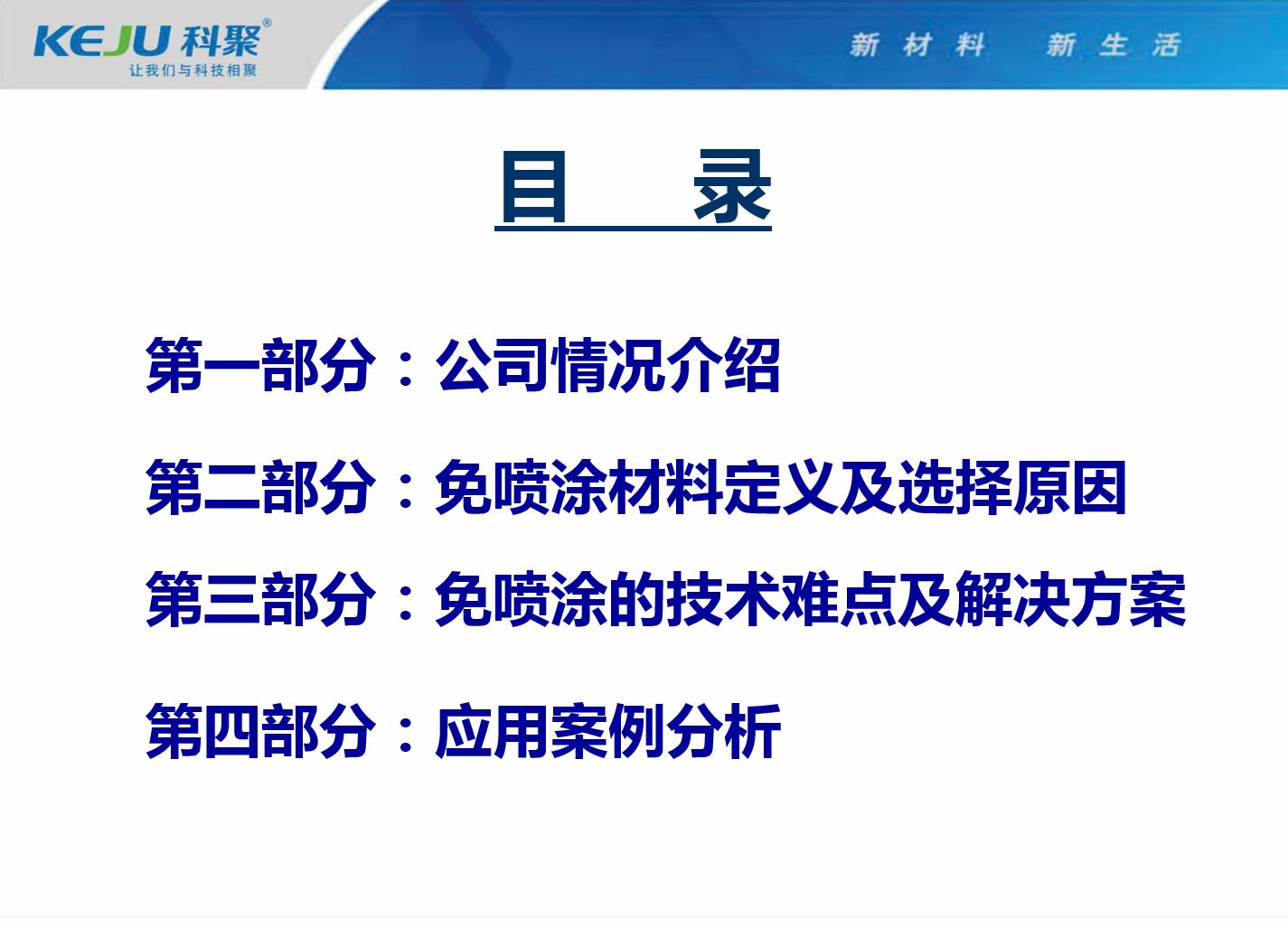 KEJU 科聚®
让我们与科技相聚

新材料 新生活

目 录

第一部分：公司情况介绍

第二部分：免喷涂材料定义及选择原因

第三部分：免喷涂的技术难点及解决方案

第四部分：应用案例分析